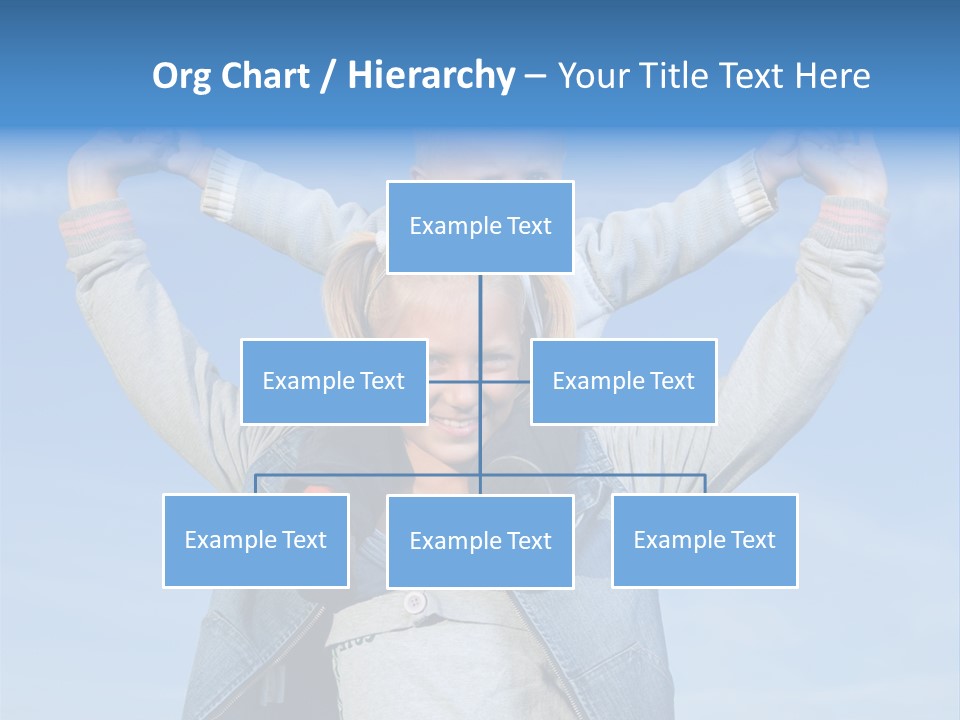 Org Chart / Hierarchy – Your Title Text Here

Example Text

Example Text

Example Text

Example Text

Example Text

Example Text